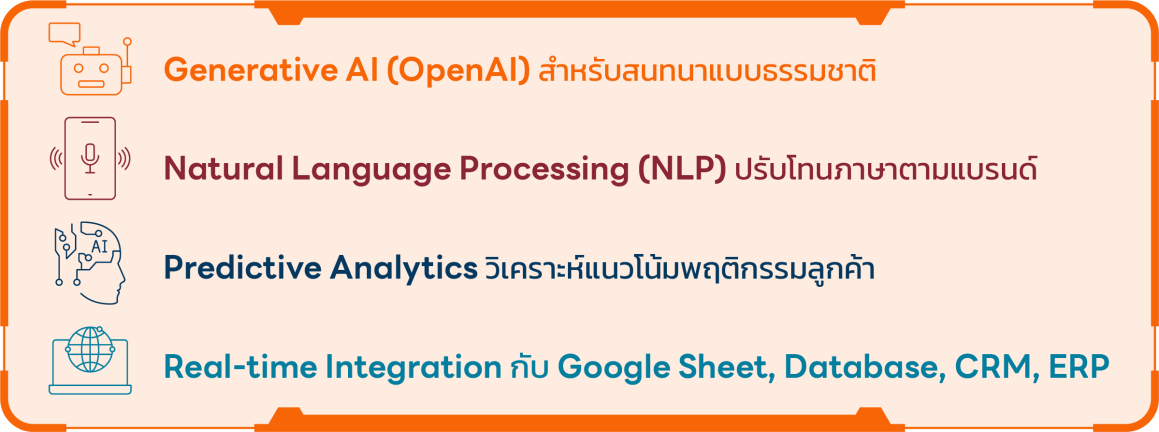 Generative AI (OpenAI) สำหรับสนทนาแบบธรรมชาติ

Natural Language Processing (NLP) ปรับโทนภาษาตามแบรนด์

AI

Predictive Analytics วิเคราะห์แนวโน้มพฤติกรรมลูกค้า

Real-time Integration กับ Google Sheet, Database, CRM, ERP